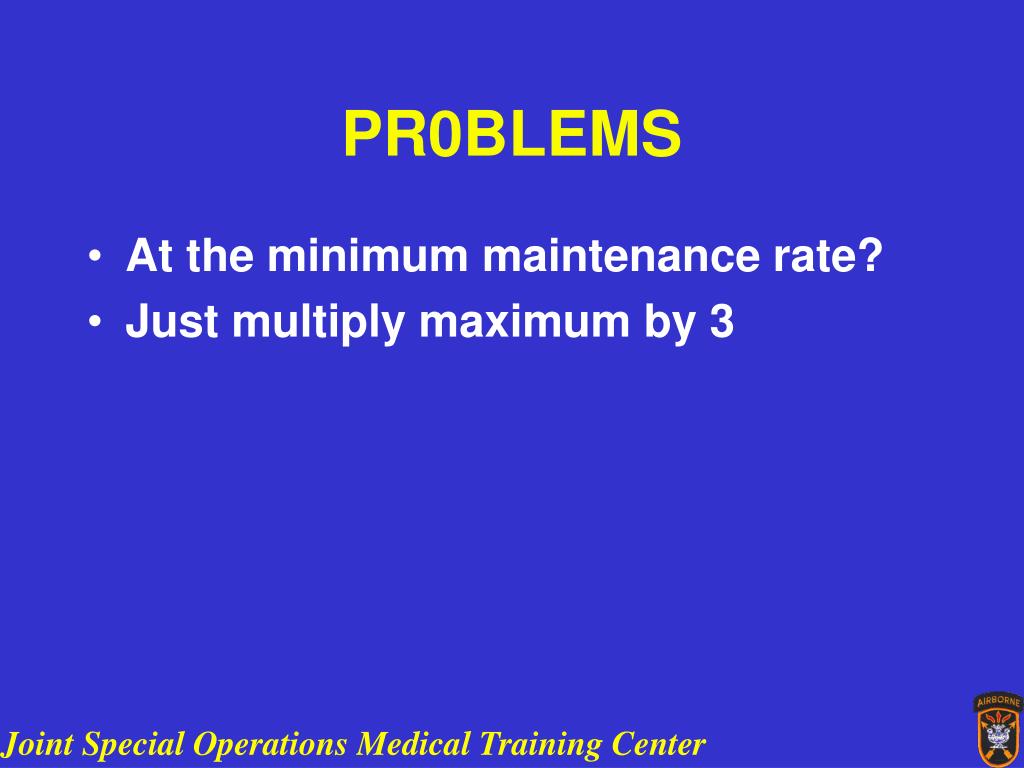 PR0BLEMS

• At the minimum maintenance rate?
• Just multiply maximum by 3

Joint Special Operations Medical Training Center

AIRBORNE